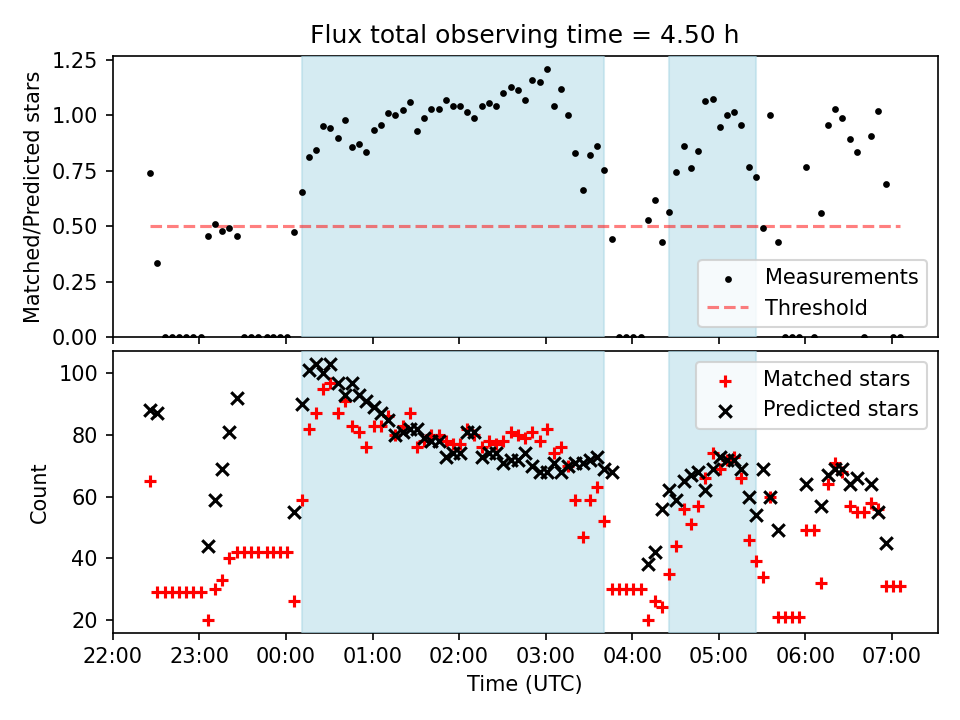 Flux total observing time = 4.50 h

Matched/Predicted stars

1.25
1.00
0.75
0.50
0.25
0.00

Measurements
Threshold

Count

100
80
60
40
20

Matched stars
Predicted stars

22:00 23:00 00:00 01:00 02:00 03:00 04:00 05:00 06:00 07:00

Time (UTC)